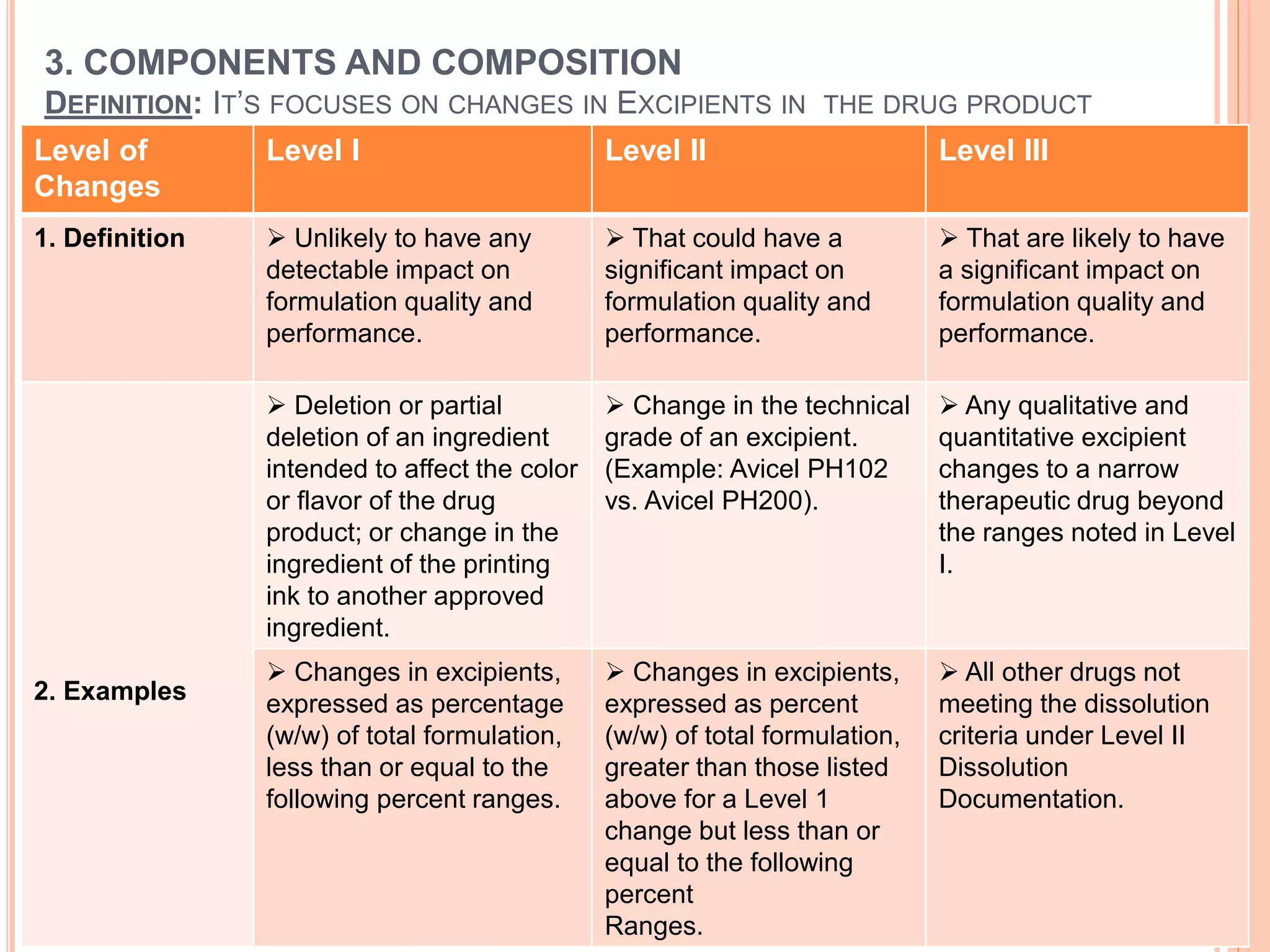 3. COMPONENTS AND COMPOSITION

DEFINITION: IT'S FOCUSES ON CHANGES IN EXCIPIENTS IN THE DRUG PRODUCT

| Level of Changes | Level I | Level II | Level III |
|---|---|---|---|
| 1. Definition | ➢ Unlikely to have any detectable impact on formulation quality and performance. | ➢ That could have a significant impact on formulation quality and performance. | ➢ That are likely to have a significant impact on formulation quality and performance. |
| 2. Examples | ➢ Deletion or partial deletion of an ingredient intended to affect the color or flavor of the drug product; or change in the ingredient of the printing ink to another approved ingredient. | ➢ Change in the technical grade of an excipient. (Example: Avicel PH102 vs. Avicel PH200). | ➢ Any qualitative and quantitative excipient changes to a narrow therapeutic drug beyond the ranges noted in Level I. |
| | ➢ Changes in excipients, expressed as percentage (w/w) of total formulation, less than or equal to the following percent ranges. | ➢ Changes in excipients, expressed as percent (w/w) of total formulation, greater than those listed above for a Level 1 change but less than or equal to the following percent Ranges. | ➢ All other drugs not meeting the dissolution criteria under Level II Dissolution Documentation. |